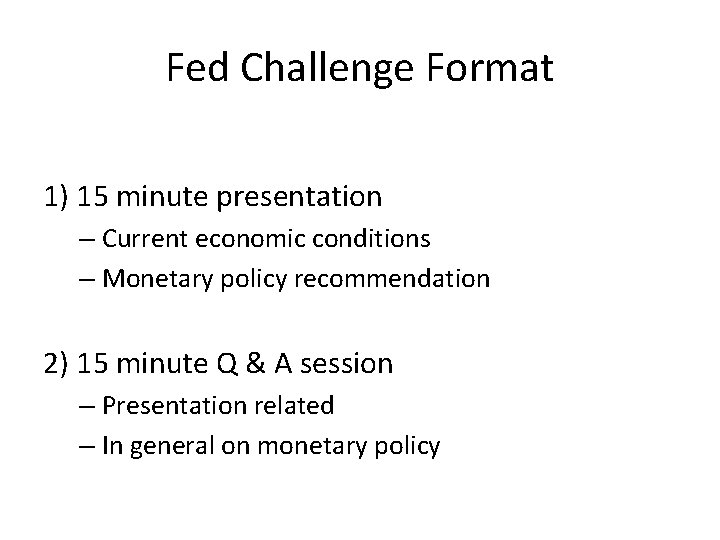 Fed Challenge Format

1) 15 minute presentation
– Current economic conditions
– Monetary policy recommendation

2) 15 minute Q & A session
– Presentation related
– In general on monetary policy